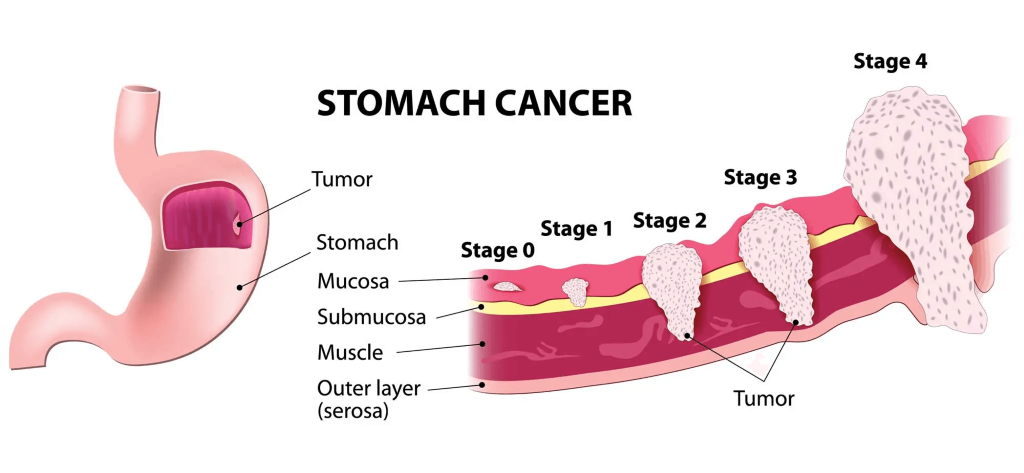 STOMACH CANCER

Tumor

Stomach

Mucosa

Submucosa

Muscle

Outer layer (serosa)

Stage 0

Stage 1

Stage 2

Stage 3

Stage 4

Tumor